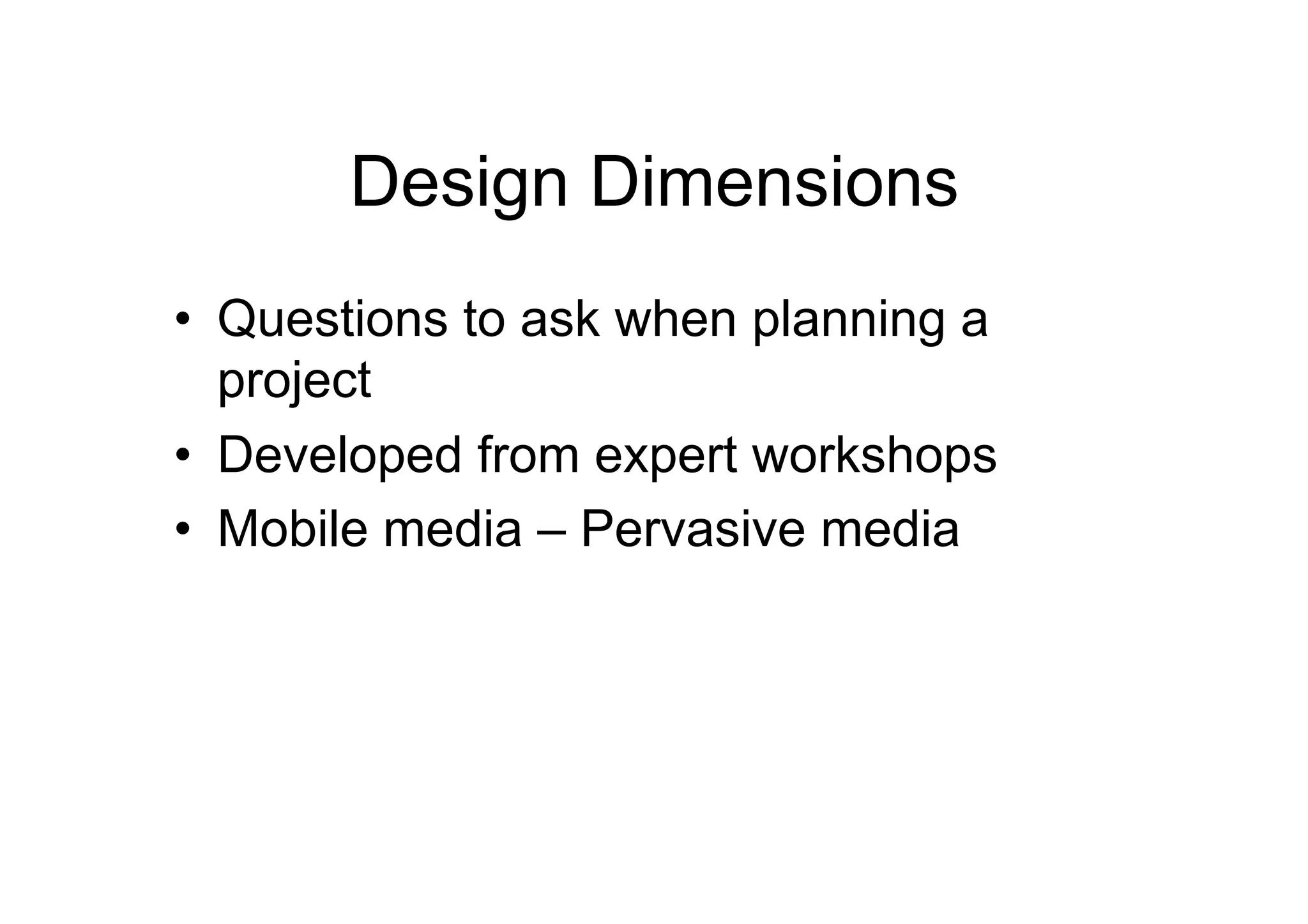 Design Dimensions

• Questions to ask when planning a project
• Developed from expert workshops
• Mobile media – Pervasive media